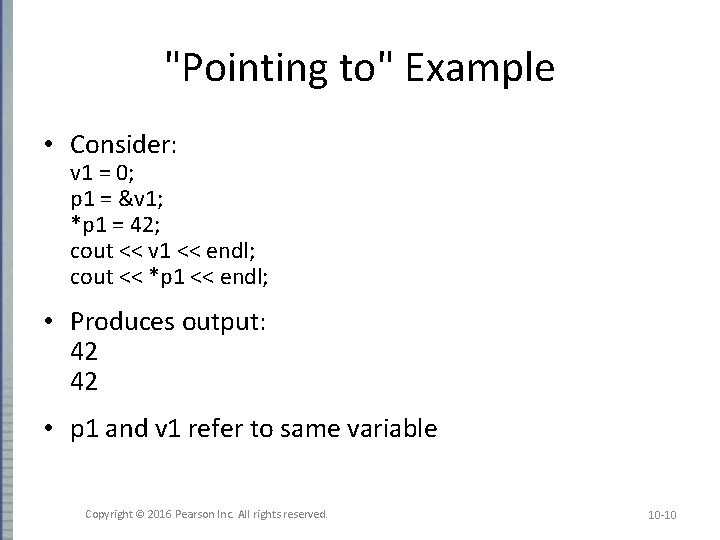 "Pointing to" Example

• Consider:
v1 = 0;
p1 = &v1;
*p1 = 42;
cout << v1 << endl;
cout << *p1 << endl;

• Produces output:
42
42

• p1 and v1 refer to same variable

Copyright © 2016 Pearson Inc. All rights reserved.

10-10